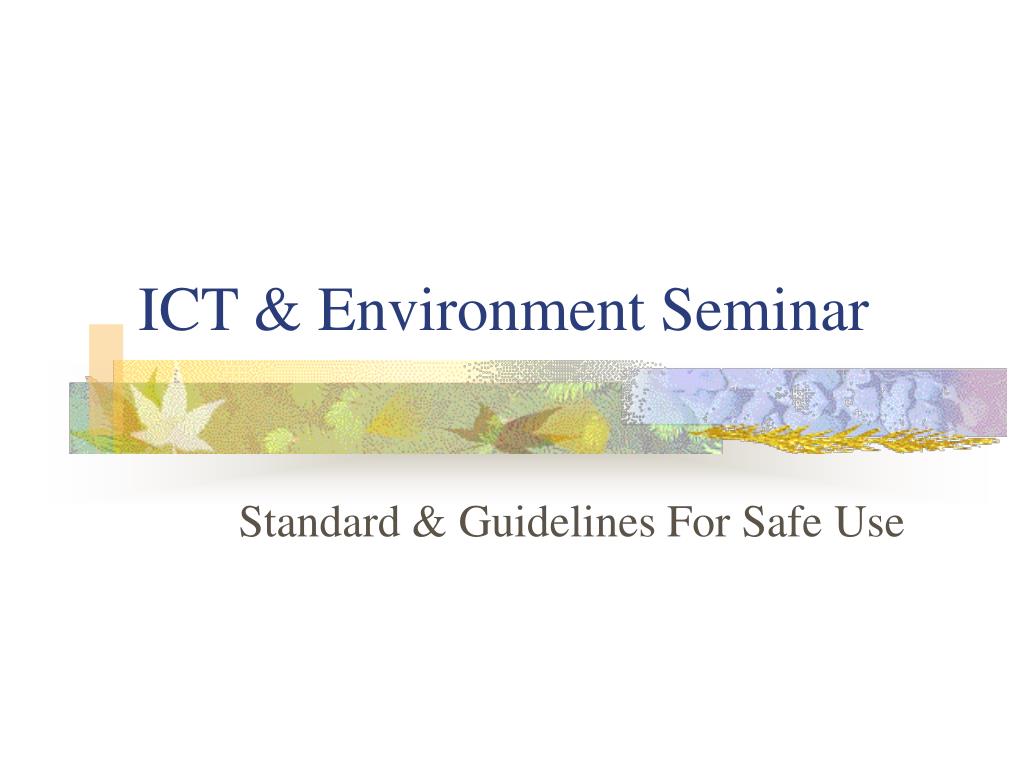 ICT & Environment Seminar

Standard & Guidelines For Safe Use